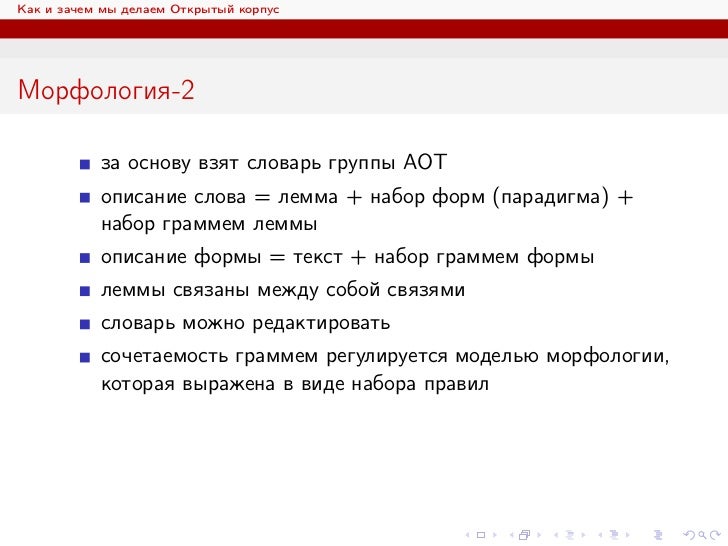 Как и зачем мы делаем Открытый корпус

Морфология-2

- за основу взят словарь группы АОТ
- описание слова = лемма + набор форм (парадигма) + набор граммем леммы
- описание формы = текст + набор граммем формы
- леммы связаны между собой связями
- словарь можно редактировать
- сочетаемость граммем регулируется моделью морфологии, которая выражена в виде набора правил